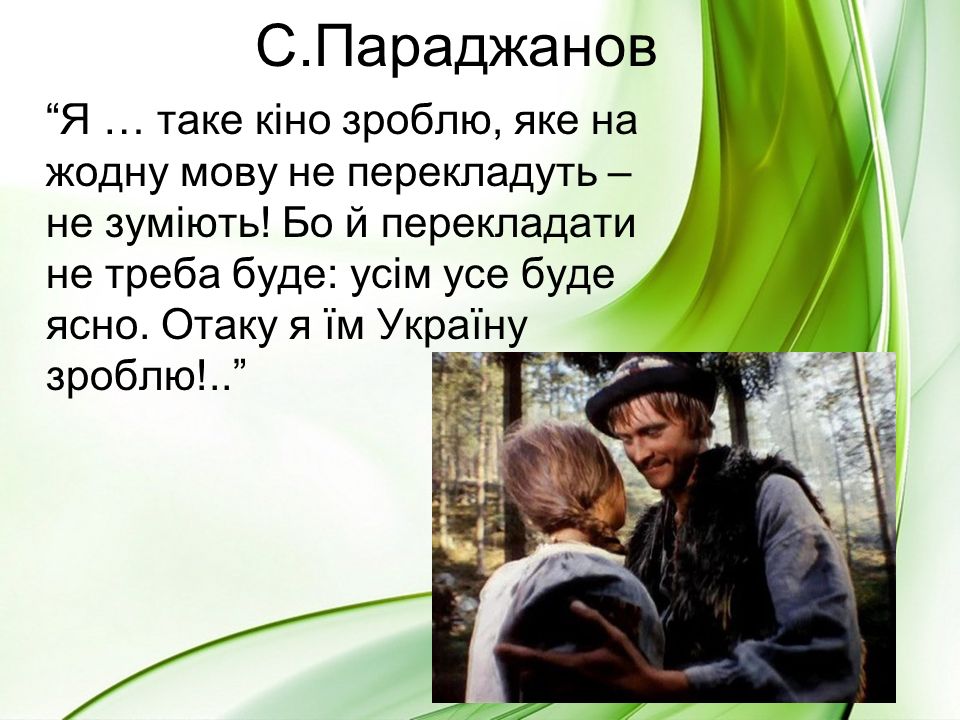 С.Параджанов

“Я … таке кіно зроблю, яке на жодну мову не перекладуть – не зуміють! Бо й перекладати не треба буде: усім усе буде ясно. Отаку я їм Україну зроблю!..”